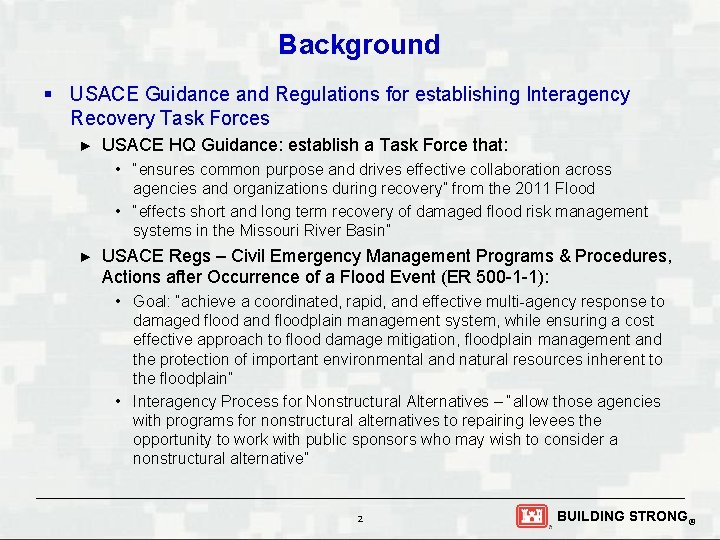 Background

▪ USACE Guidance and Regulations for establishing Interagency Recovery Task Forces

► USACE HQ Guidance: establish a Task Force that:

• "ensures common purpose and drives effective collaboration across agencies and organizations during recovery" from the 2011 Flood

• "effects short and long term recovery of damaged flood risk management systems in the Missouri River Basin"

► USACE Regs – Civil Emergency Management Programs & Procedures, Actions after Occurrence of a Flood Event (ER 500-1-1):

• Goal: "achieve a coordinated, rapid, and effective multi-agency response to damaged flood and floodplain management system, while ensuring a cost effective approach to flood damage mitigation, floodplain management and the protection of important environmental and natural resources inherent to the floodplain"

• Interagency Process for Nonstructural Alternatives – "allow those agencies with programs for nonstructural alternatives to repairing levees the opportunity to work with public sponsors who may wish to consider a nonstructural alternative"

2

BUILDING STRONG®